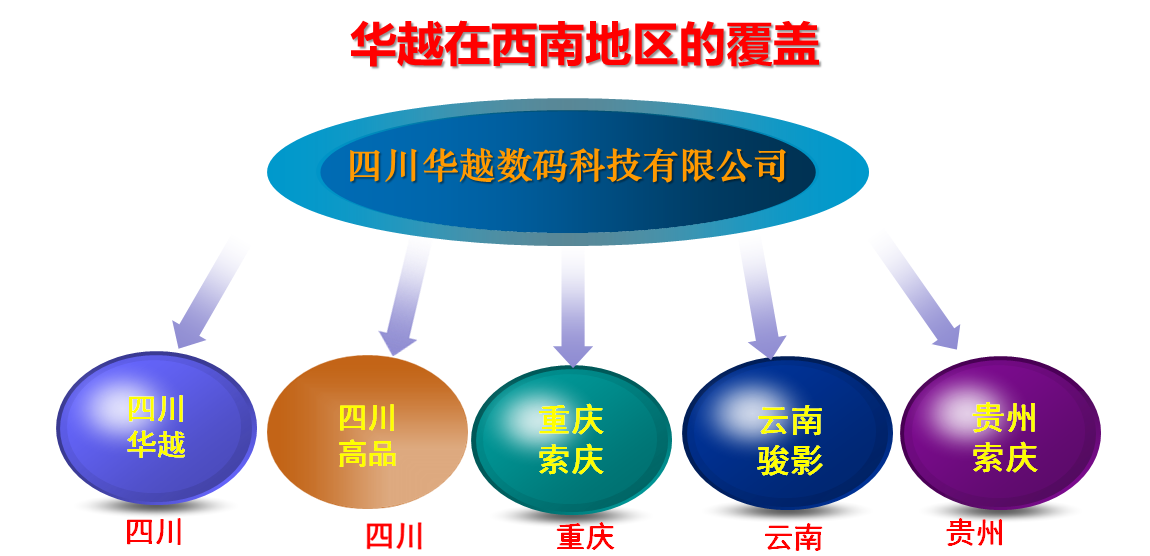 华越在西南地区的覆盖

四川华越数码科技有限公司

四川
华越

四川
高品

重庆
索庆

云南
骏影

贵州
索庆

四川

四川

重庆

云南

贵州